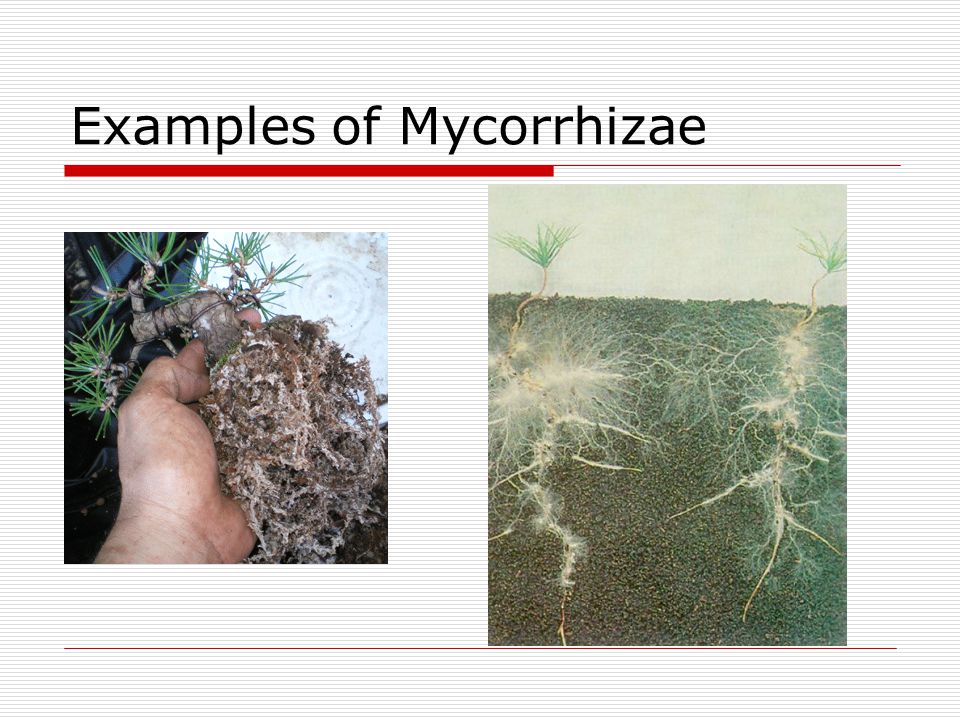 Examples of Mycorrhizae